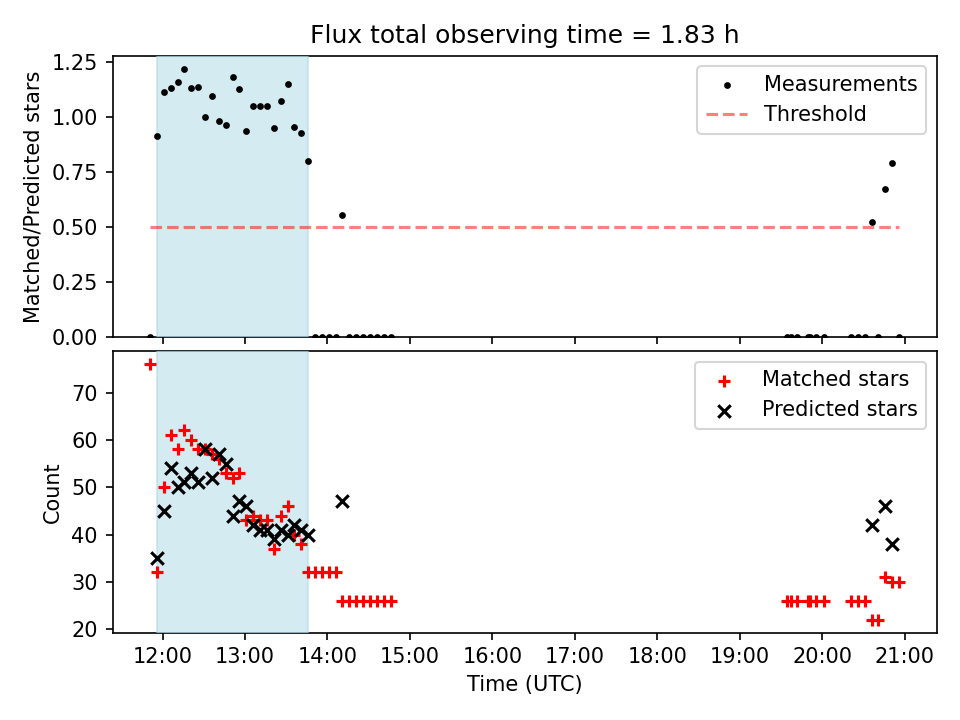 Flux total observing time = 1.83 h

Matched/Predicted stars

1.25
1.00
0.75
0.50
0.25
0.00

Measurements
Threshold

Count

70
60
50
40
30
20

Matched stars
Predicted stars

12:00
13:00
14:00
15:00
16:00
17:00
18:00
19:00
20:00
21:00

Time (UTC)